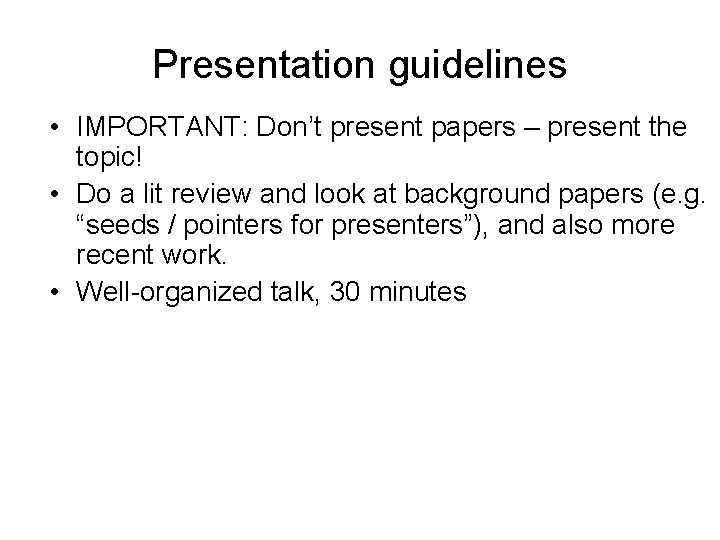 Presentation guidelines

• IMPORTANT: Don’t present papers – present the topic!
• Do a lit review and look at background papers (e.g. “seeds / pointers for presenters”), and also more recent work.
• Well-organized talk, 30 minutes